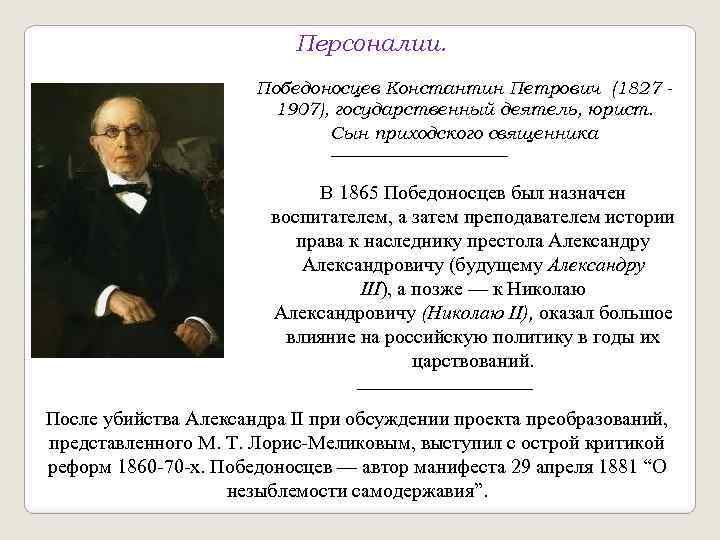 Персоналии.

Победоносцев Константин Петрович (1827 - 1907), государственный деятель, юрист. Сын приходского священника

В 1865 Победоносцев был назначен воспитателем, а затем преподавателем истории права к наследнику престола Александру Александровичу (будущему Александру III), а позже — к Николаю Александровичу (Николаю II), оказал большое влияние на российскую политику в годы их царствований.

После убийства Александра II при обсуждении проекта преобразований, представленного М. Т. Лорис-Меликовым, выступил с острой критикой реформ 1860-70-х. Победоносцев — автор манифеста 29 апреля 1881 “О незыблемости самодержавия”.